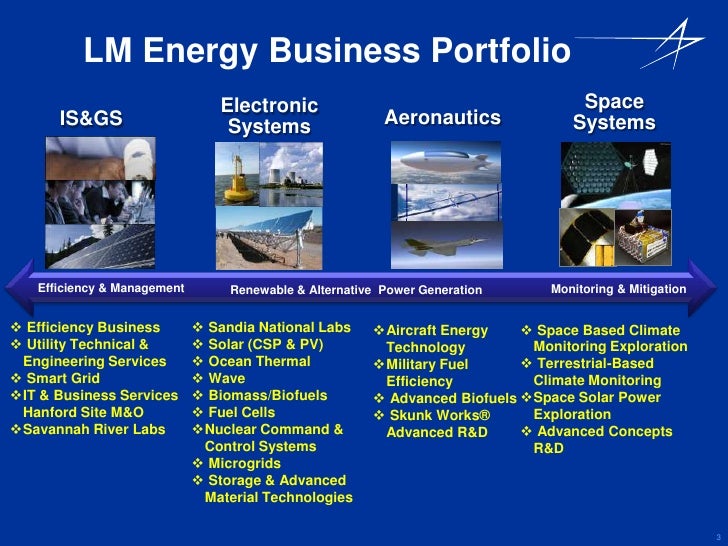 LM Energy Business Portfolio

IS&GS

Electronic Systems

Aeronautics

Space Systems

Efficiency & Management

Renewable & Alternative Power Generation

Monitoring & Mitigation

❖ Efficiency Business
❖ Utility Technical & Engineering Services
❖ Smart Grid
❖ IT & Business Services Hanford Site M&O
❖ Savannah River Labs

❖ Sandia National Labs
❖ Solar (CSP & PV)
❖ Ocean Thermal
❖ Wave
❖ Biomass/Biofuels
❖ Fuel Cells
❖ Nuclear Command & Control Systems
❖ Microgrids
❖ Storage & Advanced Material Technologies

❖ Aircraft Energy Technology
❖ Military Fuel Efficiency
❖ Advanced Biofuels
❖ Skunk Works® Advanced R&D

❖ Space Based Climate Monitoring Exploration
❖ Terrestrial-Based Climate Monitoring
❖ Space Solar Power Exploration
❖ Advanced Concepts R&D

3